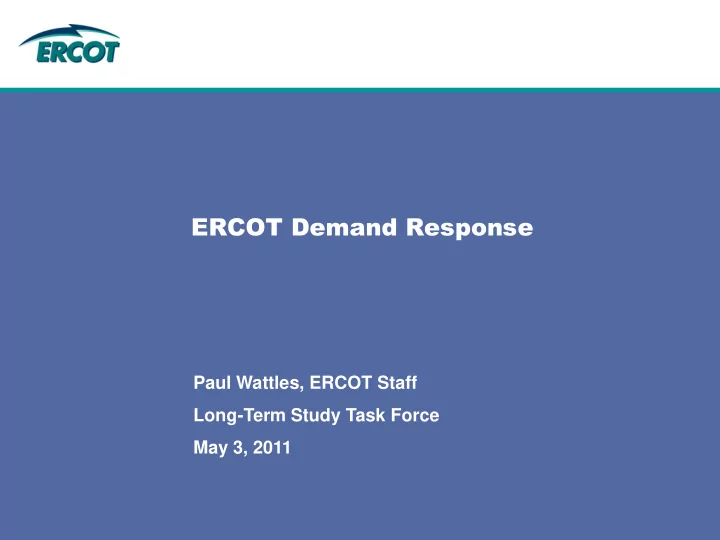 ERCOT

ERCOT Demand Response

Paul Wattles, ERCOT Staff

Long-Term Study Task Force

May 3, 2011